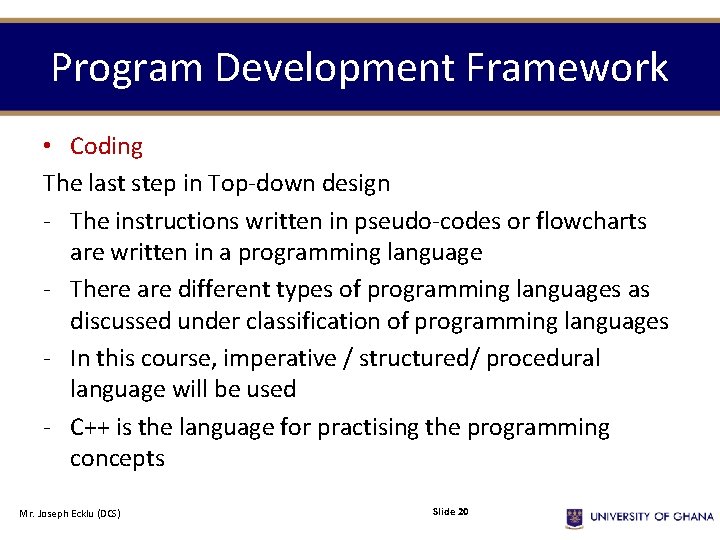 Program Development Framework

• Coding

The last step in Top-down design

- The instructions written in pseudo-codes or flowcharts are written in a programming language

- There are different types of programming languages as discussed under classification of programming languages

- In this course, imperative / structured/ procedural language will be used

- C++ is the language for practising the programming concepts

Mr. Joseph Ecklu (DCS)

Slide 20

UNIVERSITY OF GHANA